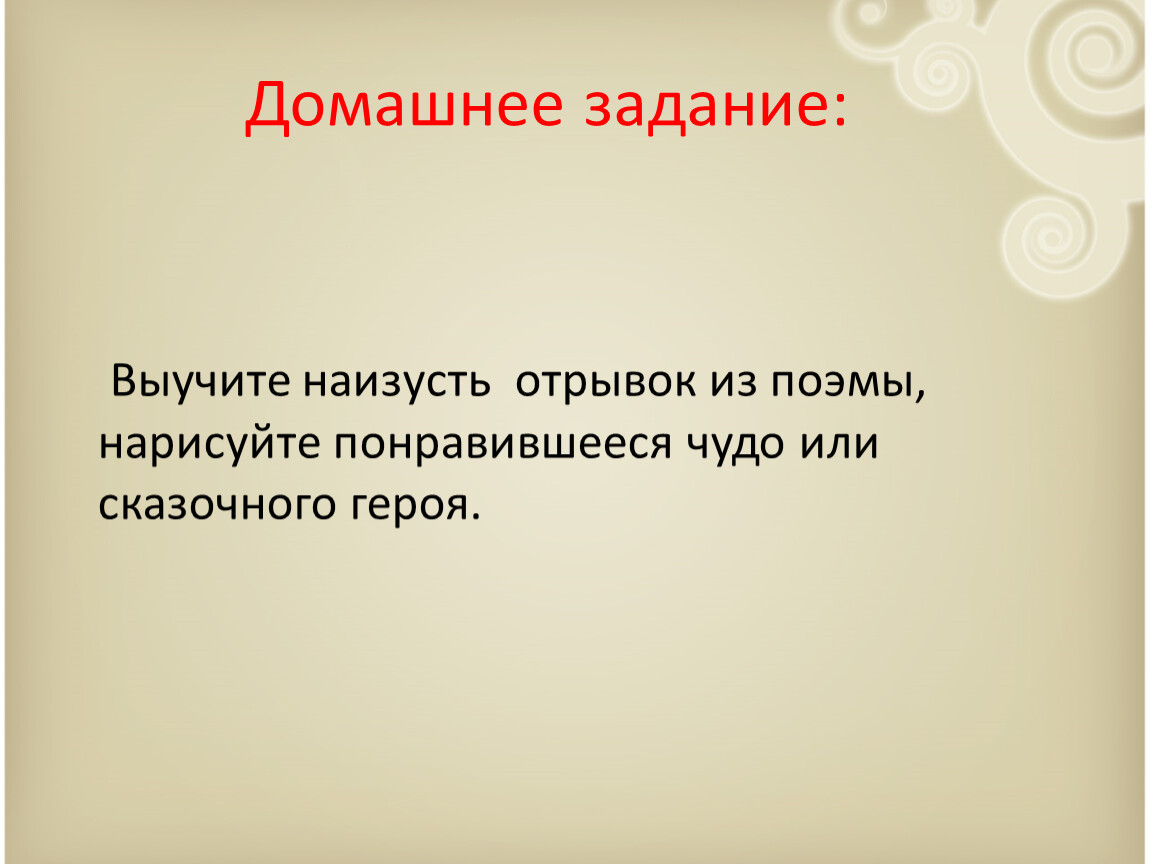 Домашнее задание:

Выучите наизусть отрывок из поэмы, нарисуйте понравившееся чудо или сказочного героя.